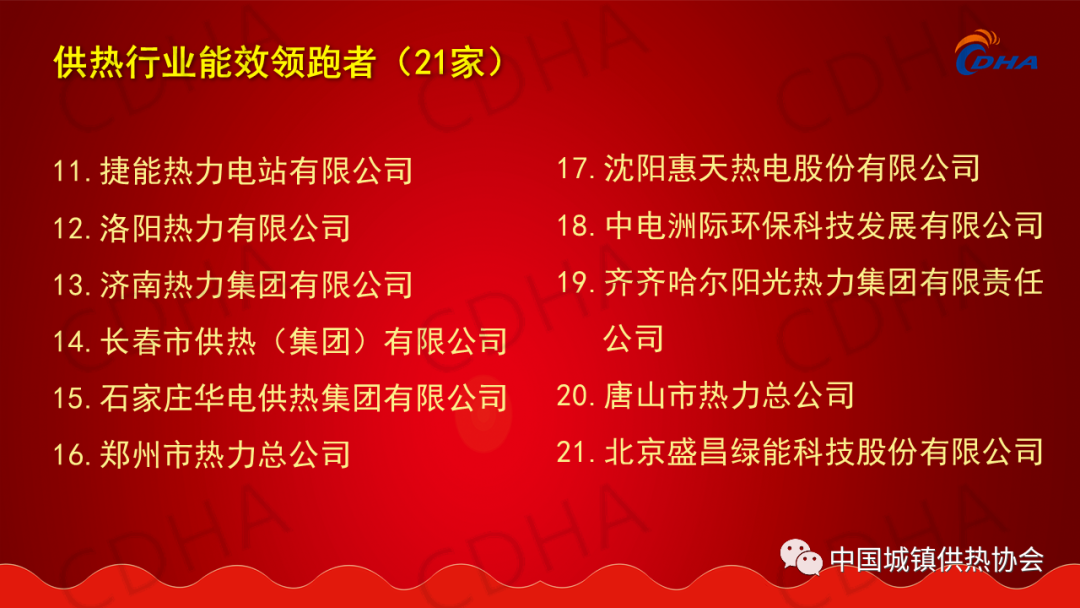 供热行业能效领跑者（21家）

CDHA

11. 捷能热力电站有限公司
12. 洛阳热力有限公司
13. 济南热力集团有限公司
14. 长春市供热（集团）有限公司
15. 石家庄华电供热集团有限公司
16. 郑州市热力总公司

17. 沈阳惠天热电股份有限公司
18. 中电洲际环保科技发展有限公司
19. 齐齐哈尔阳光热力集团有限责任公司
20. 唐山市热力总公司
21. 北京盛昌绿能科技股份有限公司

中国城镇供热协会